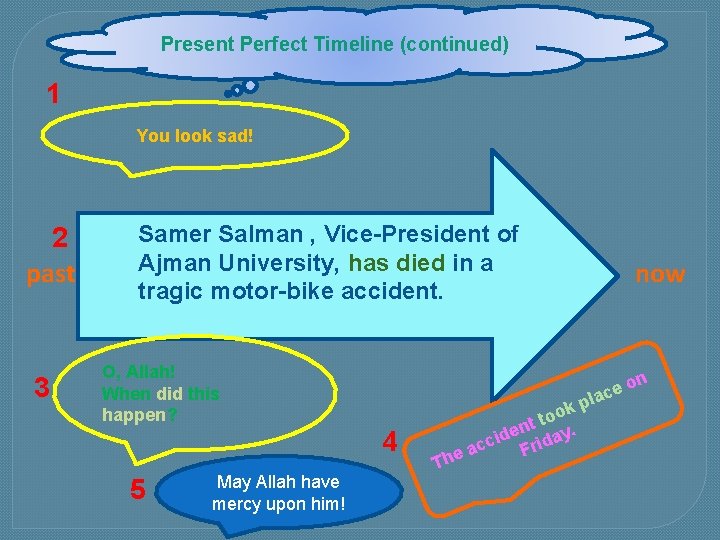 Present Perfect Timeline (continued)

1

You look sad!

2

past

Samer Salman , Vice-President of Ajman University, has died in a tragic motor-bike accident.

now

3

O, Allah! When did this happen?

4

The accident took place on Friday.

5

May Allah have mercy upon him!